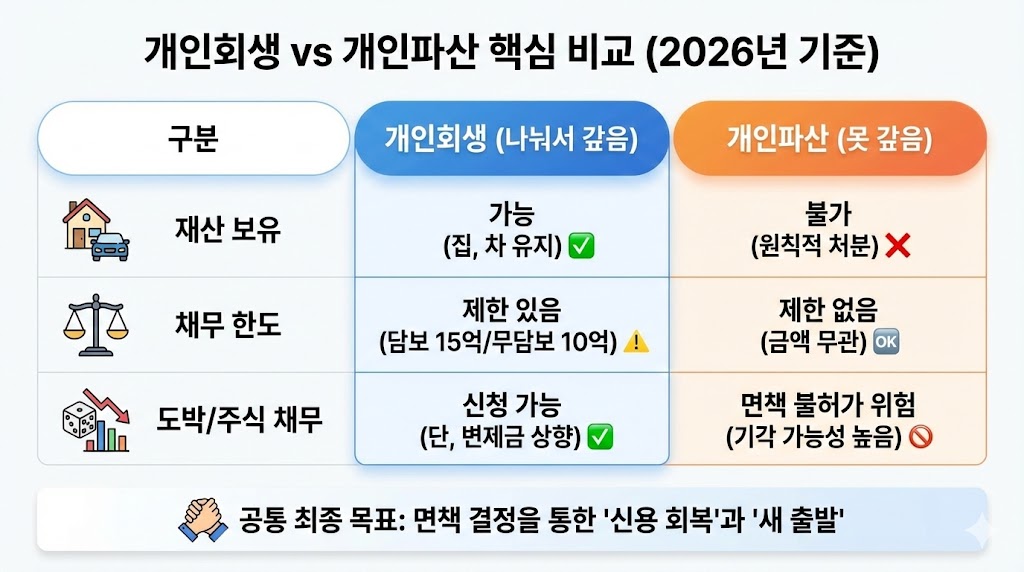 개인회생 vs 개인파산 핵심 비교 (2026년 기준)

| 구분 | 개인회생 (나눠서 갚음) | 개인파산 (못 갚음) |
|---|---|---|
| 재산 보유 | 가능 (집, 차 유지) ✅ | 불가 (원칙적 처분) ❌ |
| 채무 한도 | 제한 있음 (담보 15억/무담보 10억) ⚠️ | 제한 없음 (금액 무관) 🆗 |
| 도박/주식 채무 | 신청 가능 (단, 변제금 상향) ✅ | 면책 불허가 위험 (기각 가능성 높음) 🚫 |

공통 최종 목표: 면책 결정을 통한 '신용 회복'과 '새 출발'